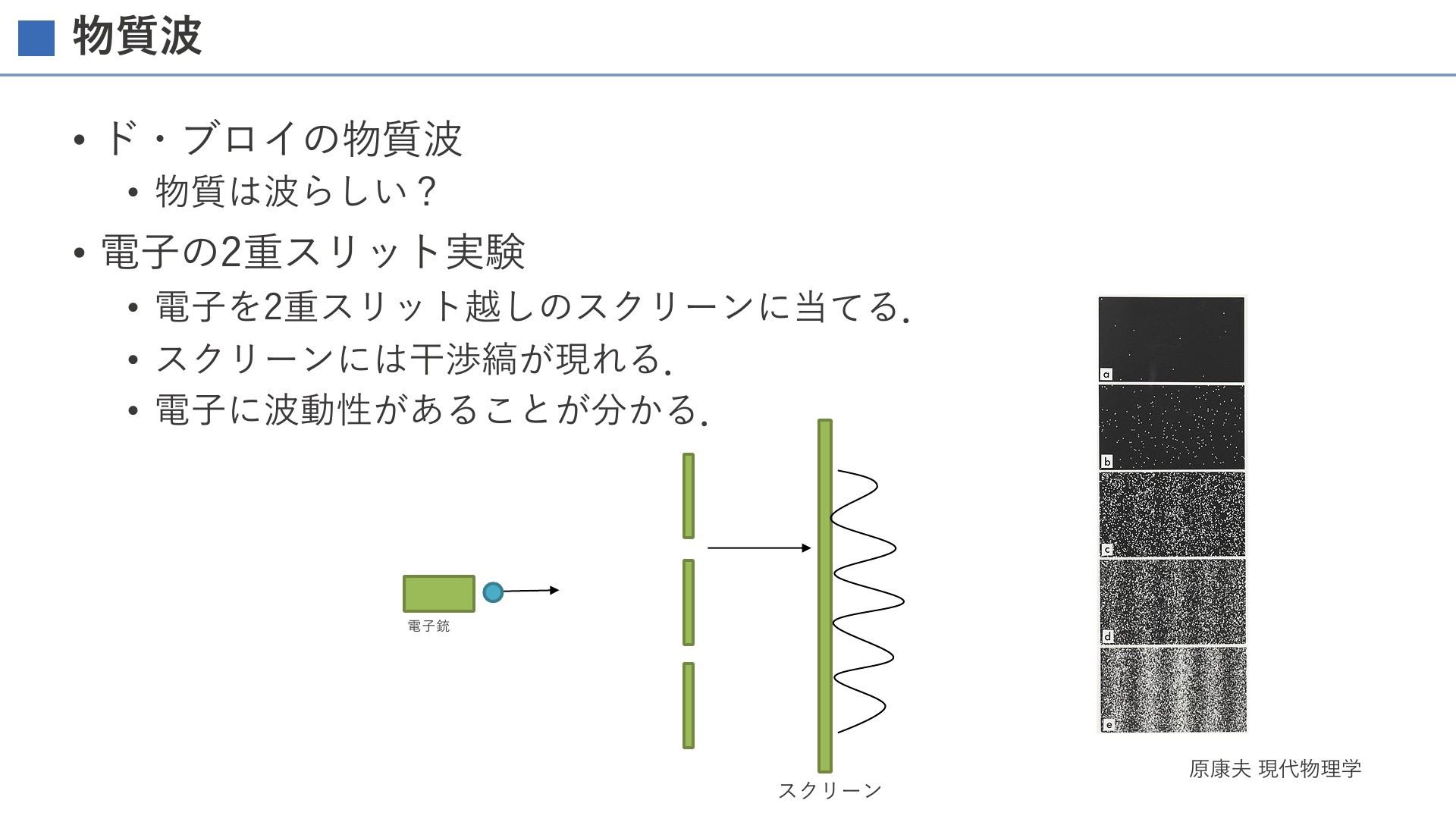 物質波

• ド・ブロイの物質波
  • 物質は波らしい？
• 電子の2重スリット実験
  • 電子を2重スリット越しのスクリーンに当てる.
  • スクリーンには干渉縞が現れる.
  • 電子に波動性があることが分かる.

電子銃

スクリーン

a
b
c
d
e

原康夫 現代物理学